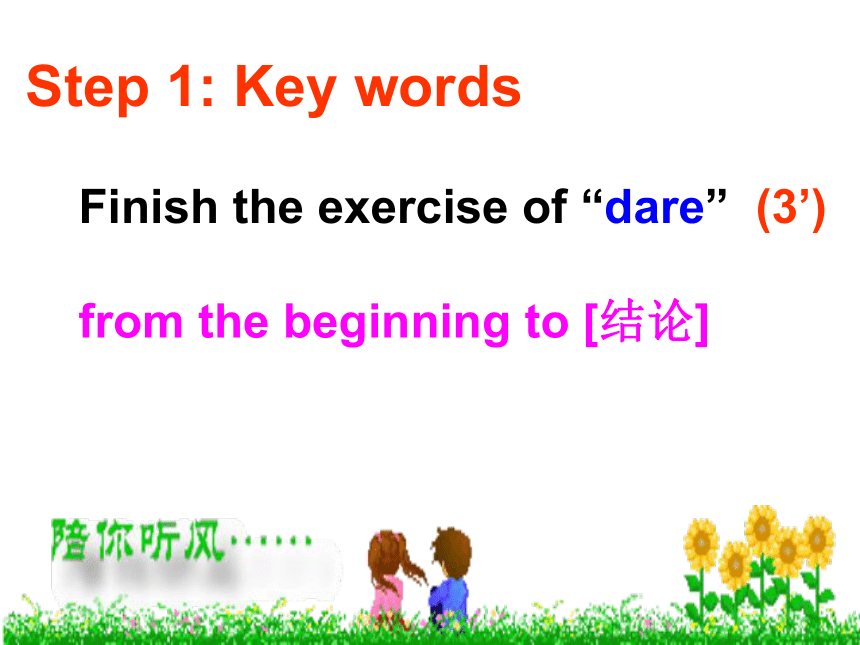 Step 1: Key words

Finish the exercise of “dare” (3’)

from the beginning to [结论]

陪你听风……